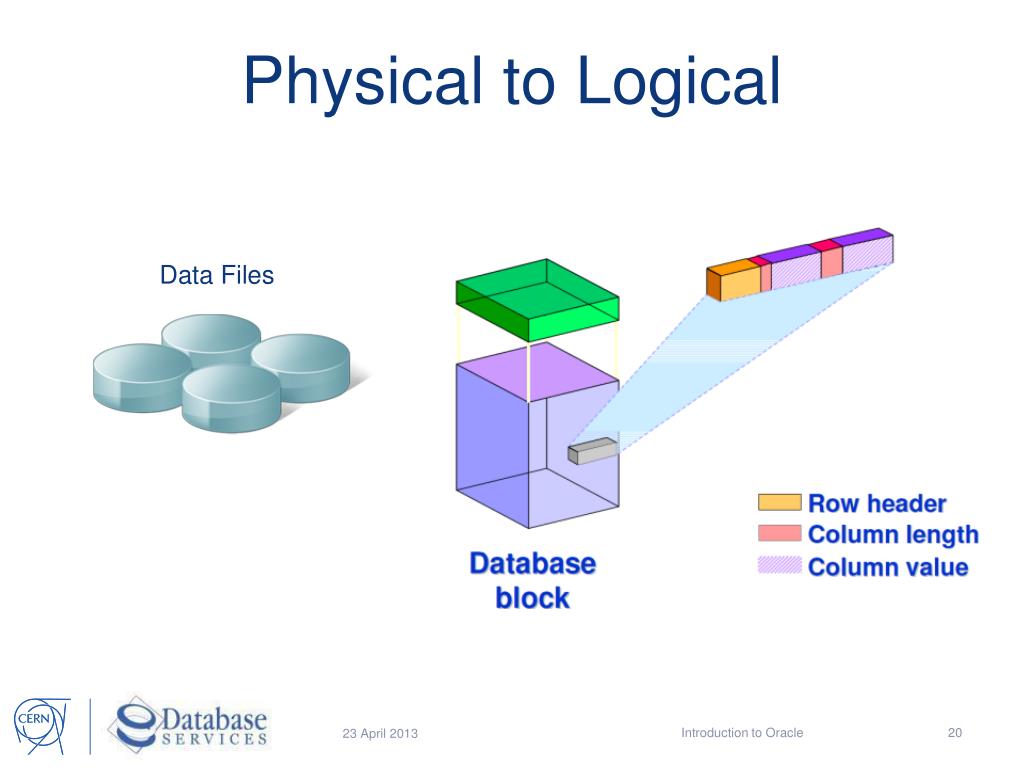 Physical to Logical

Data Files

Database block

Row header
Column length
Column value

CERN

Database SERVICES

23 April 2013

Introduction to Oracle

20